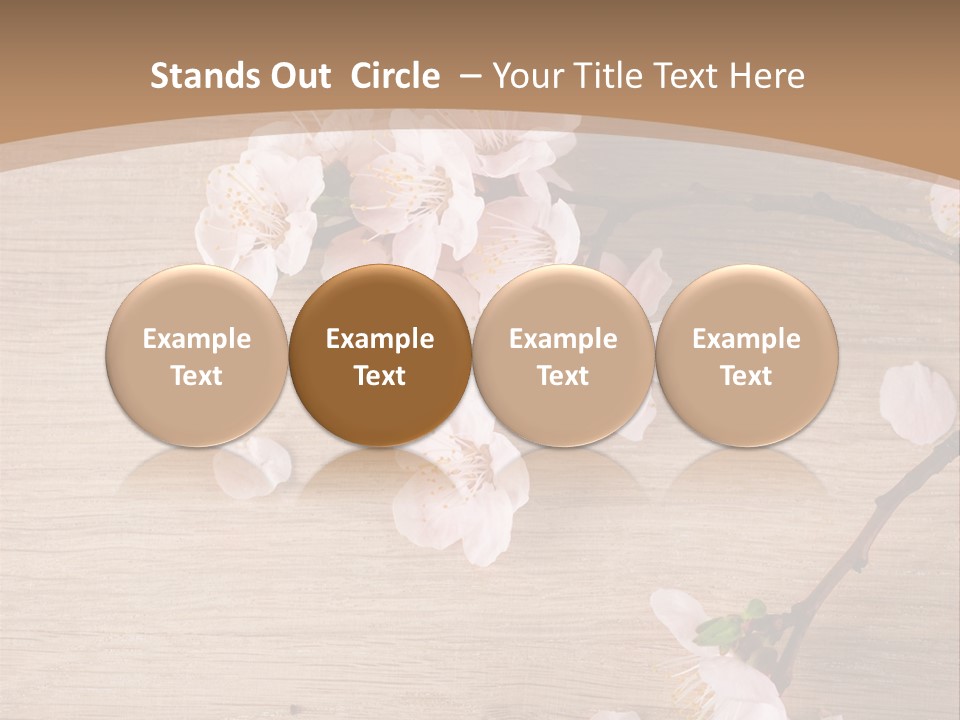 Stands Out Circle – Your Title Text Here

Example Text

Example Text

Example Text

Example Text